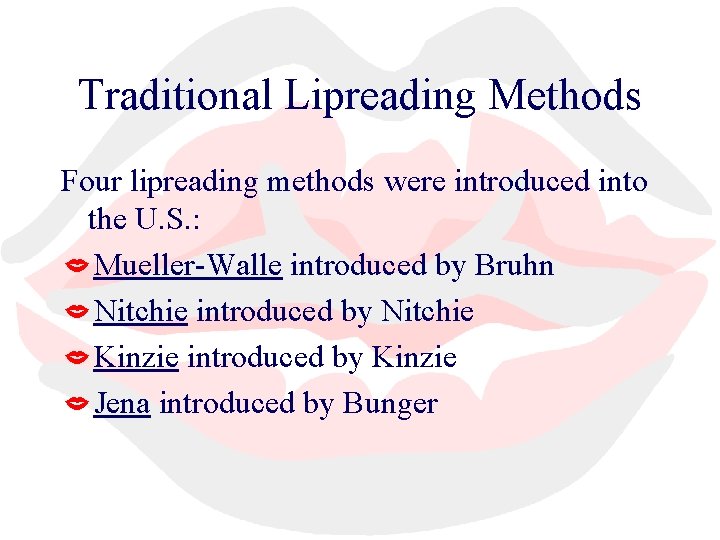 Traditional Lipreading Methods

Four lipreading methods were introduced into the U.S.:

Mueller-Walle introduced by Bruhn

Nitchie introduced by Nitchie

Kinzie introduced by Kinzie

Jena introduced by Bunger